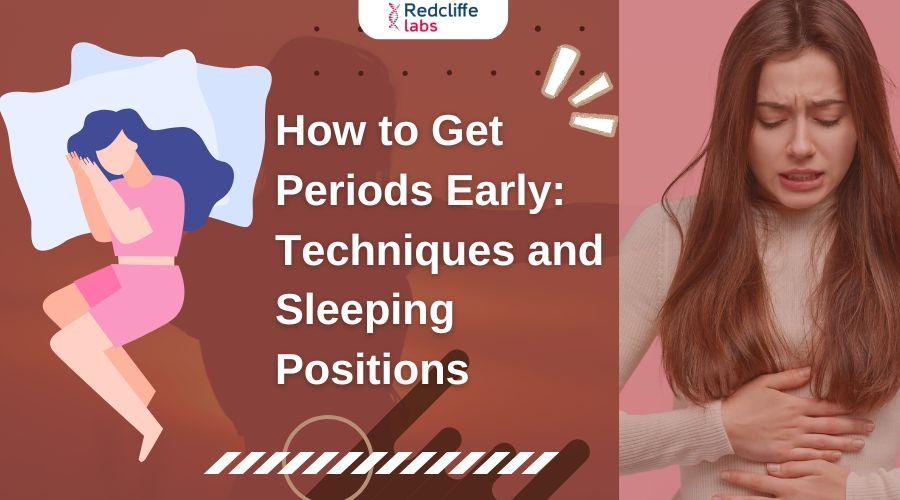 Redcliffe labs

How to Get Periods Early: Techniques and Sleeping Positions